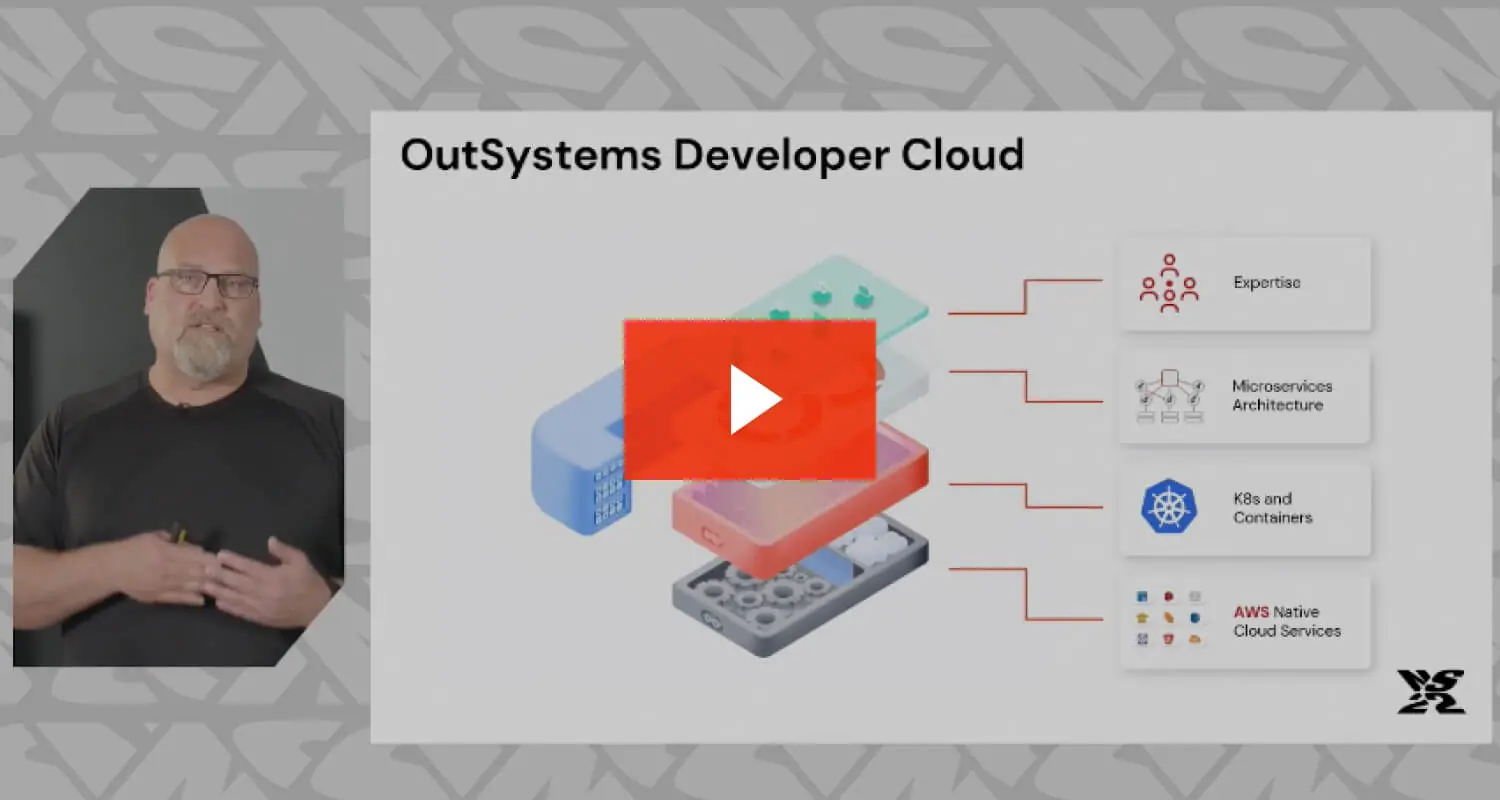 OutSystems Developer Cloud

Expertise

Microservices Architecture

K8s and Containers

AWS Native Cloud Services